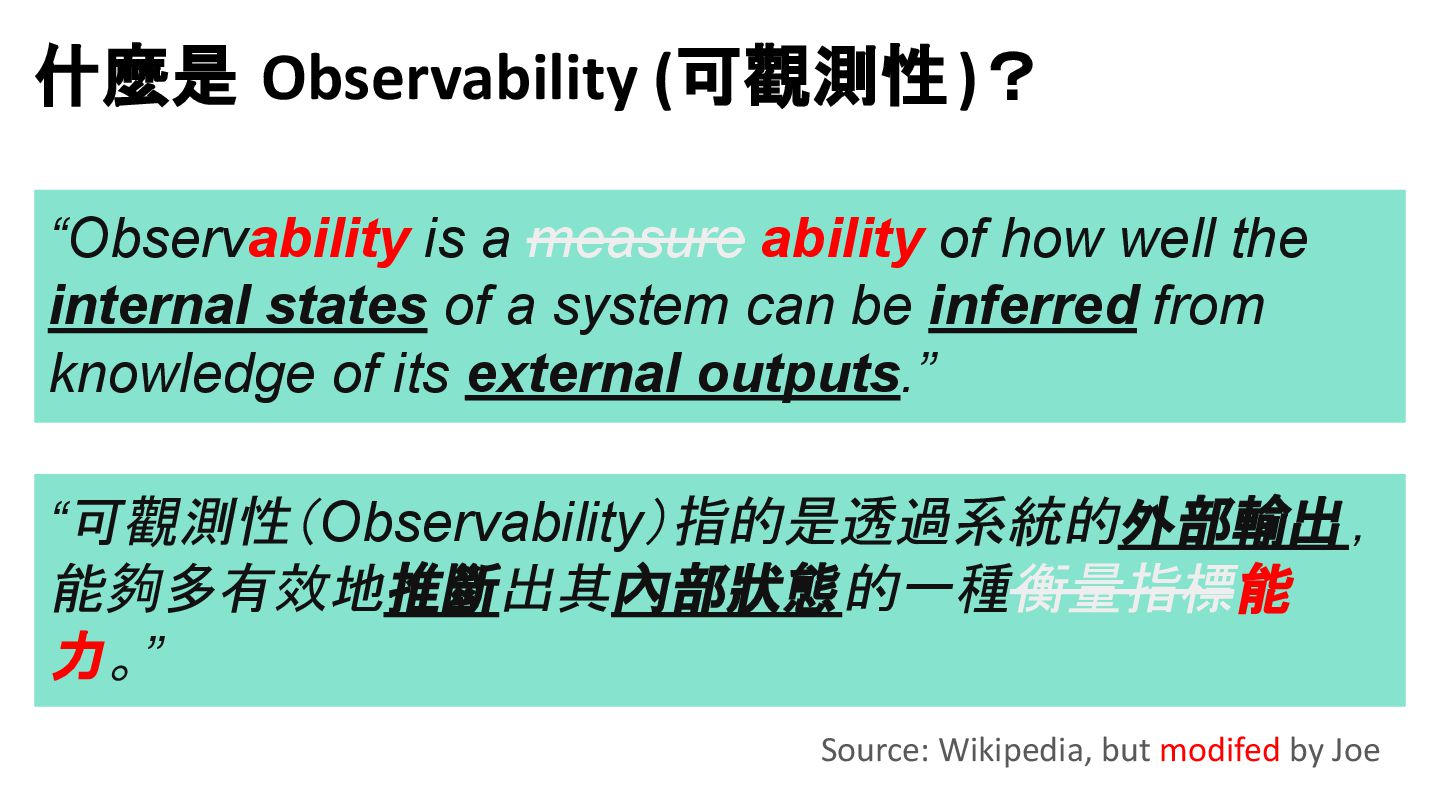 什麼是 Observability (可觀測性)？

"Observability is a measure ability of how well the internal states of a system can be inferred from knowledge of its external outputs."

"可觀測性(Observability)指的是透過系統的外部輸出，能夠多有效地推斷出其內部狀態的一種衡量指標能力。"

Source: Wikipedia, but modifed by Joe